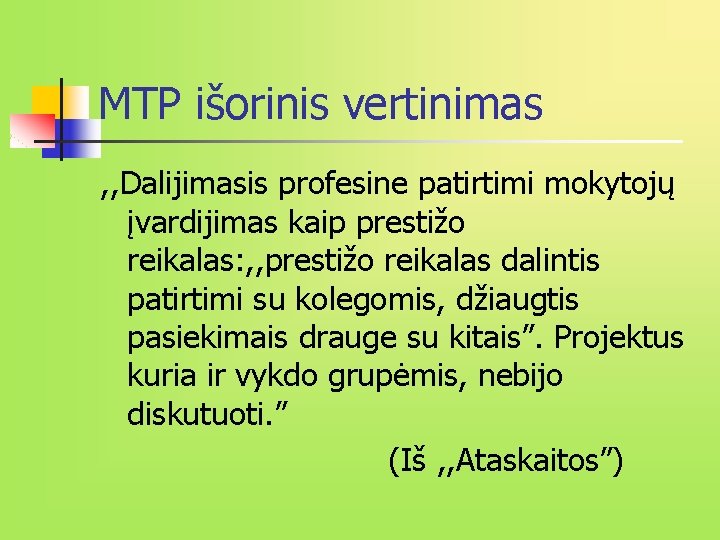 MTP išorinis vertinimas

,,Dalijimasis profesine patirtimi mokytojų įvardijimas kaip prestižo reikalas:,,prestižo reikalas dalintis patirtimi su kolegomis, džiaugtis pasiekimais drauge su kitais”. Projektus kuria ir vykdo grupėmis, nebijo diskutuoti.”

(Iš ,,Ataskaitos”)